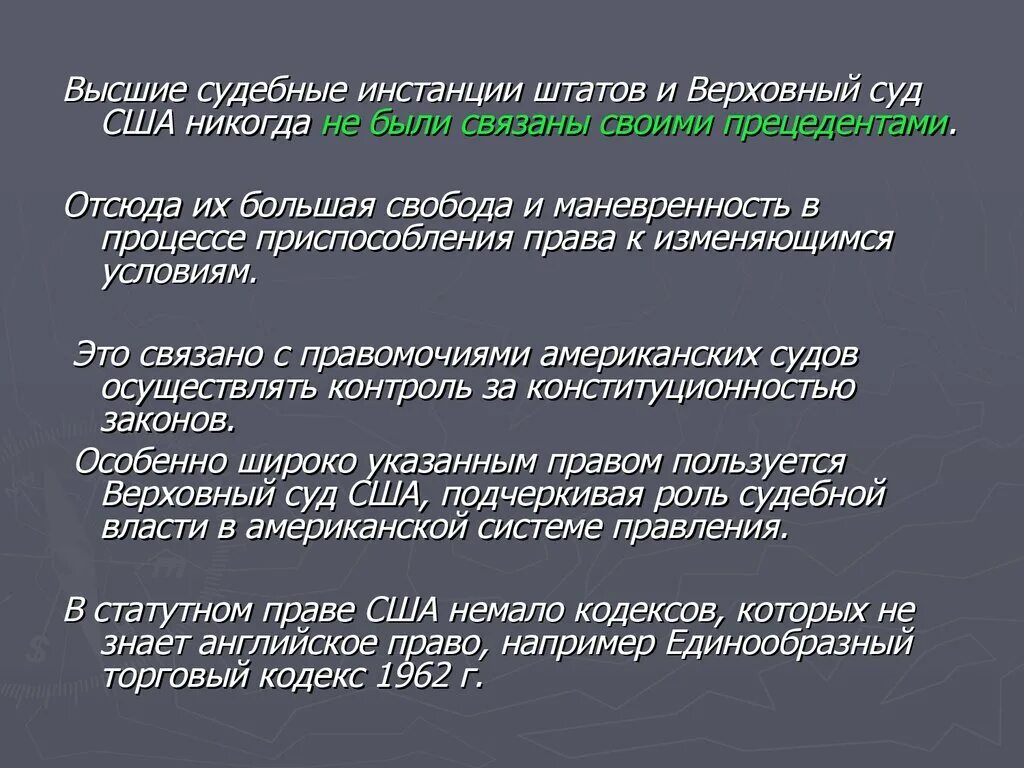 Высшие судебные инстанции штатов и Верховный суд США никогда не были связаны своими прецедентами.

Отсюда их большая свобода и маневренность в процессе приспособления права к изменяющимся условиям.

Это связано с правомочиями американских судов осуществлять контроль за конституционностью законов.

Особенно широко указанным правом пользуется Верховный суд США, подчеркивая роль судебной власти в американской системе правления.

В статутном праве США немало кодексов, которых не знает английское право, например Единообразный торговый кодекс 1962 г.